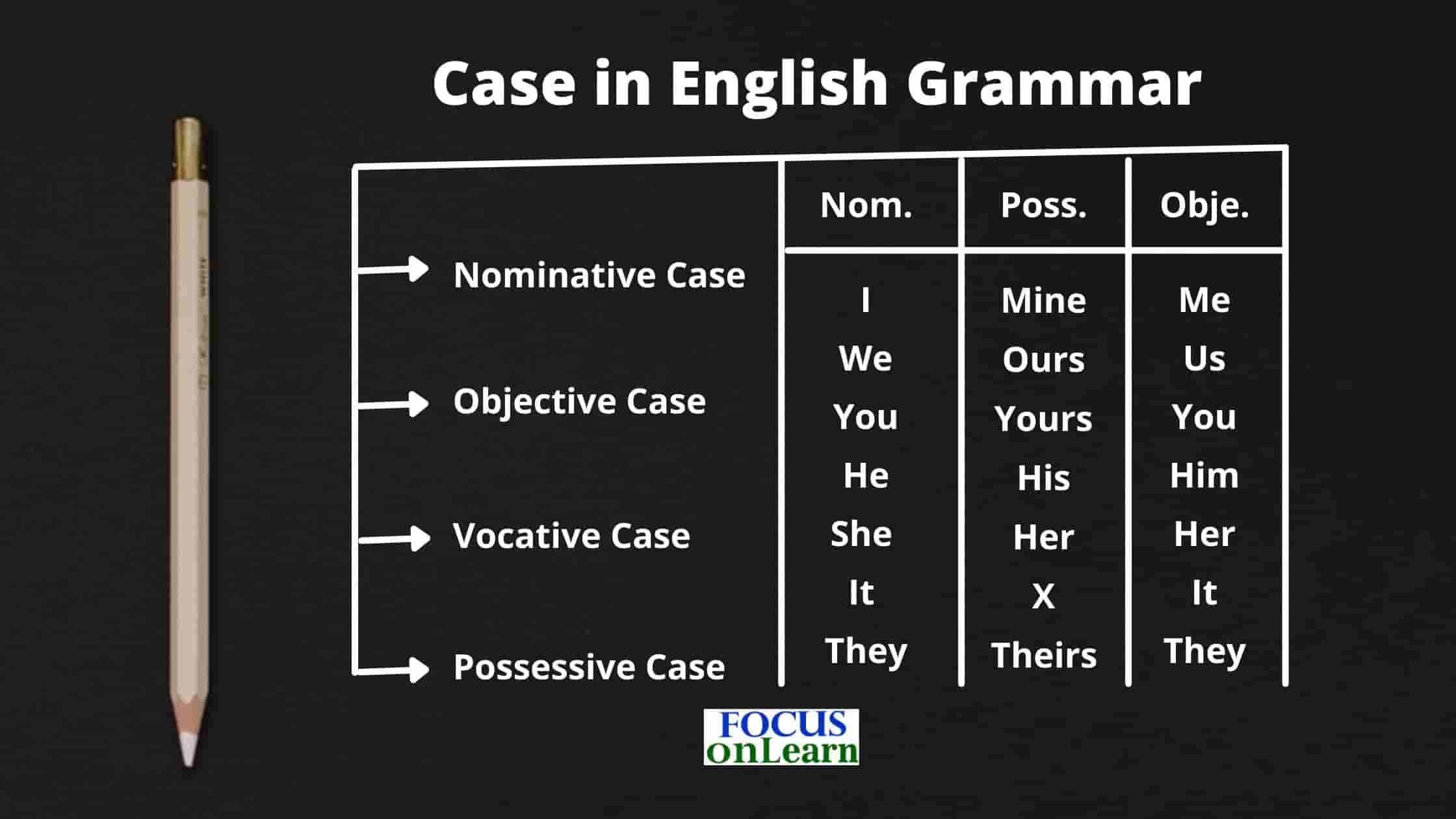 Case in English Grammar

Nominative Case

Objective Case

Vocative Case

Possessive Case

| Nom. | Poss. | Obje. |
|---|---|---|
| I | Mine | Me |
| We | Ours | Us |
| You | Yours | You |
| He | His | Him |
| She | Her | Her |
| It | X | It |
| They | Theirs | They |

FOCUS onLearn